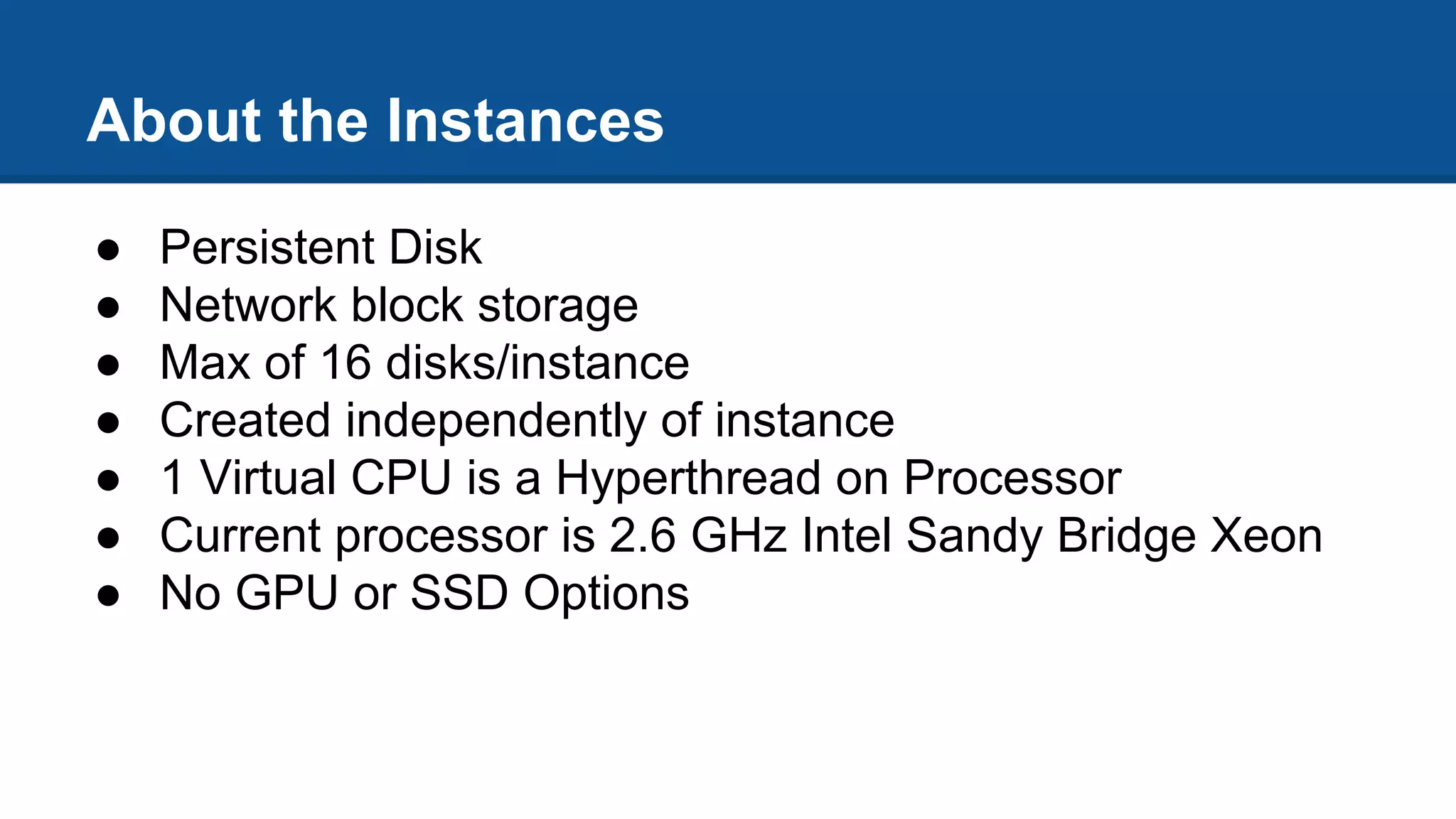 About the Instances

● Persistent Disk
● Network block storage
● Max of 16 disks/instance
● Created independently of instance
● 1 Virtual CPU is a Hyperthread on Processor
● Current processor is 2.6 GHz Intel Sandy Bridge Xeon
● No GPU or SSD Options